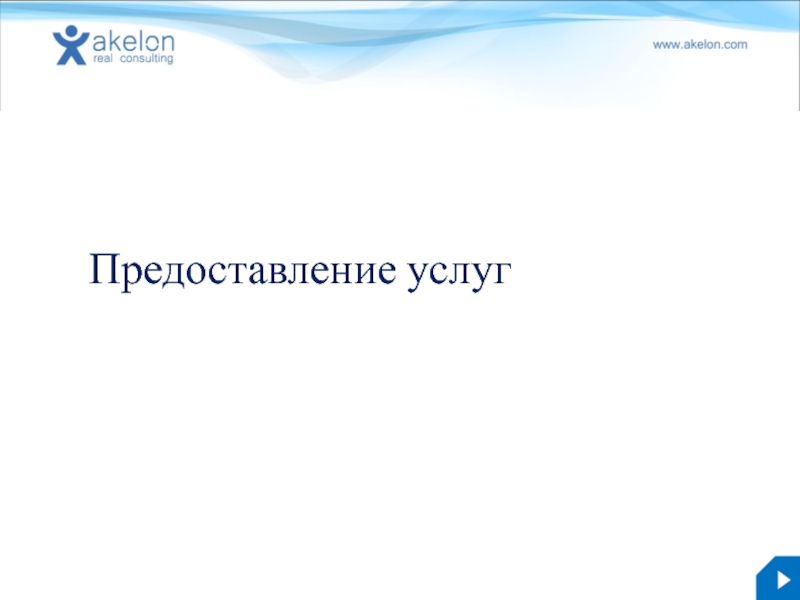 akelon
real consulting

www.akelon.com

Предоставление услуг